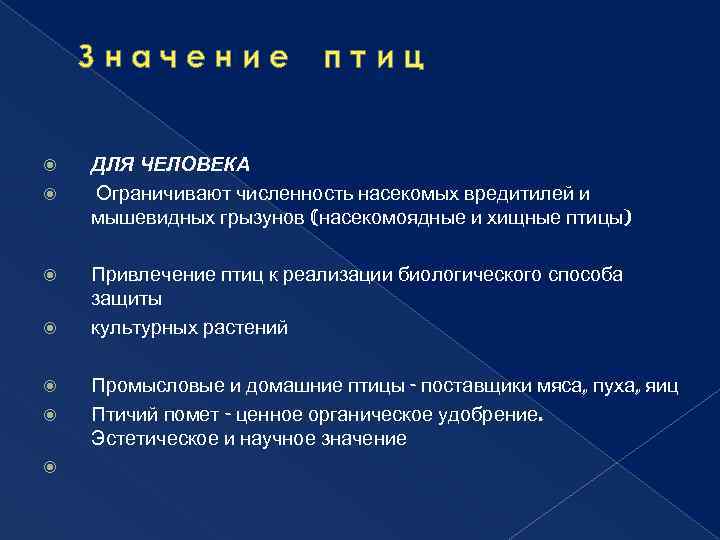 Значение птиц

ДЛЯ ЧЕЛОВЕКА

Ограничивают численность насекомых вредитилей и мышевидных грызунов (насекомоядные и хищные птицы)

Привлечение птиц к реализации биологического способа защиты

культурных растений

Промысловые и домашние птицы - поставщики мяса, пуха, яиц

Птичий помет - ценное органическое удобрение. Эстетическое и научное значение